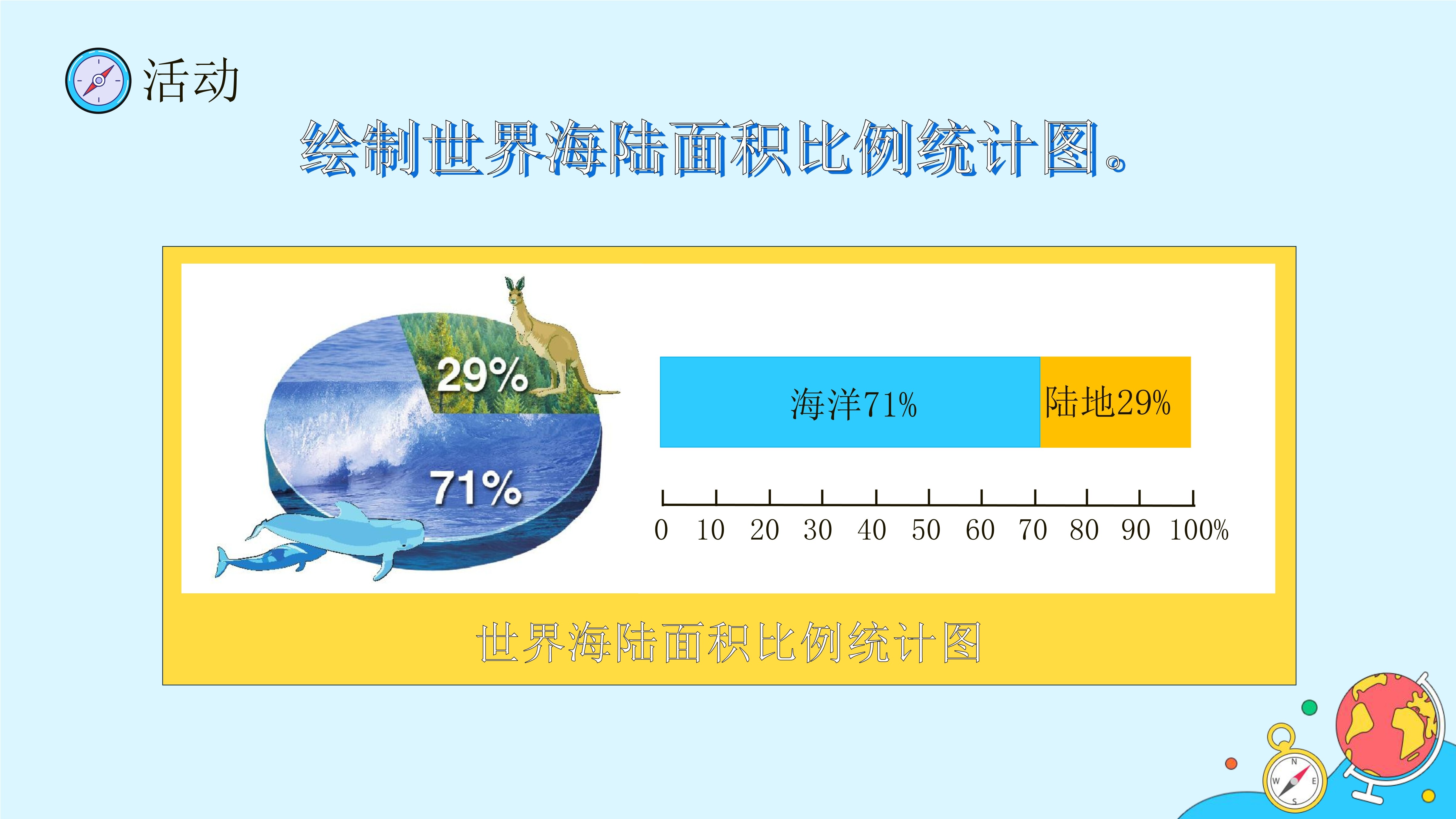 活动

绘制世界海陆面积比例统计图。

29%

71%

海洋71%

陆地29%

0 10 20 30 40 50 60 70 80 90 100%

世界海陆面积比例统计图

N
W
E
S